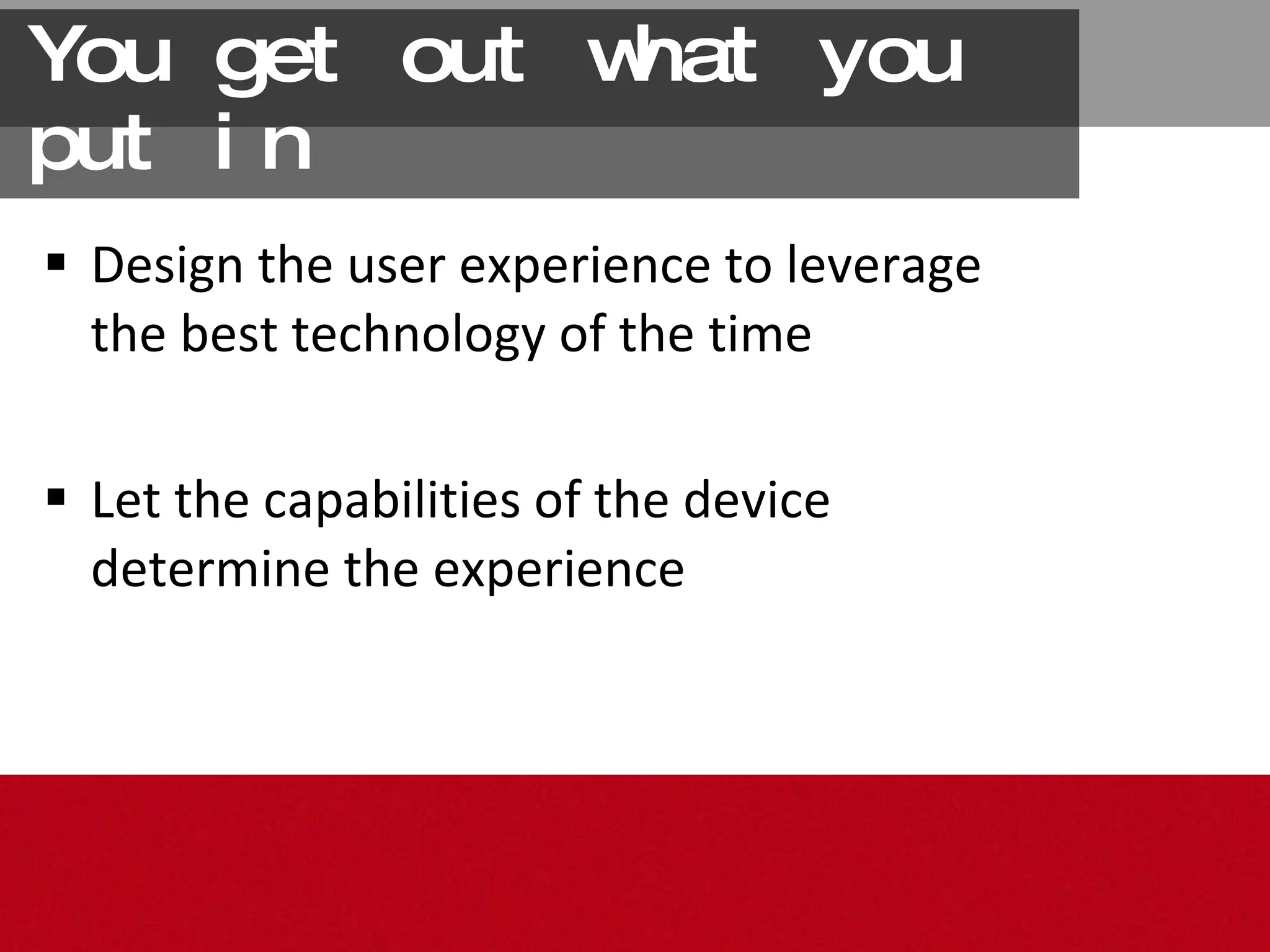 You get out what you put in

▪ Design the user experience to leverage the best technology of the time

▪ Let the capabilities of the device determine the experience